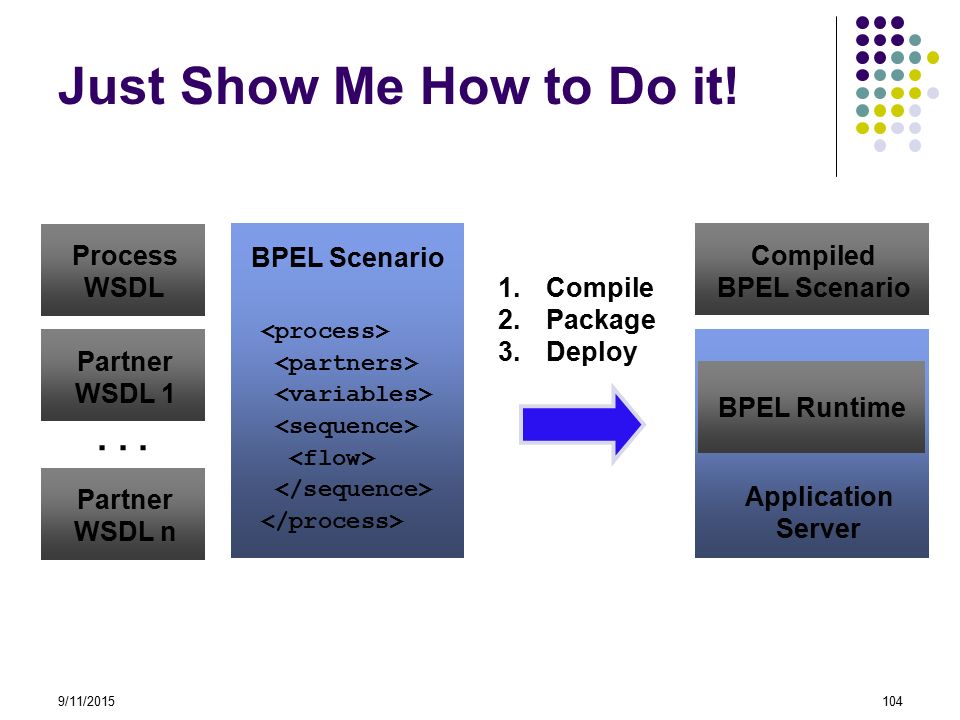 Just Show Me How to Do it!

Process WSDL

Partner WSDL 1

. . .

Partner WSDL n

BPEL Scenario

<process>
<partners>
<variables>
<sequence>
<flow>
</sequence>
</process>

1. Compile
2. Package
3. Deploy

Compiled BPEL Scenario

BPEL Runtime

Application Server

9/11/2015

104